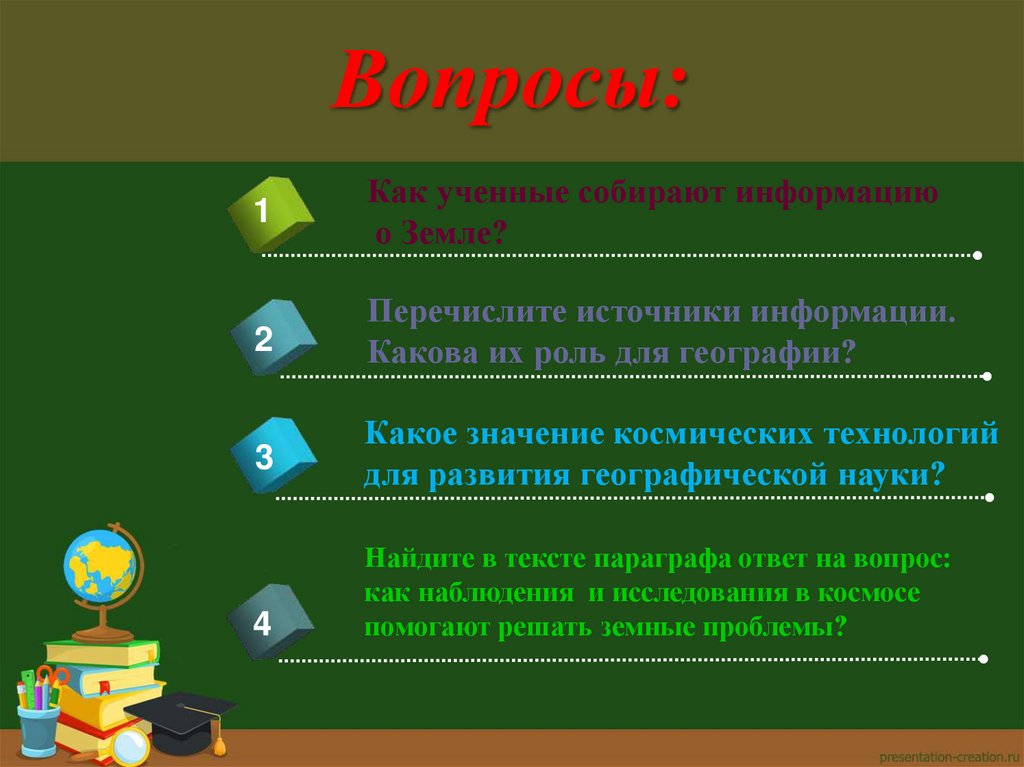 Вопросы:

1

Как ученные собирают информацию о Земле?

2

Перечислите источники информации. Какова их роль для географии?

3

Какое значение космических технологий для развития географической науки?

4

Найдите в тексте параграфа ответ на вопрос: как наблюдения и исследования в космосе помогают решать земные проблемы?

presentation-creation.ru